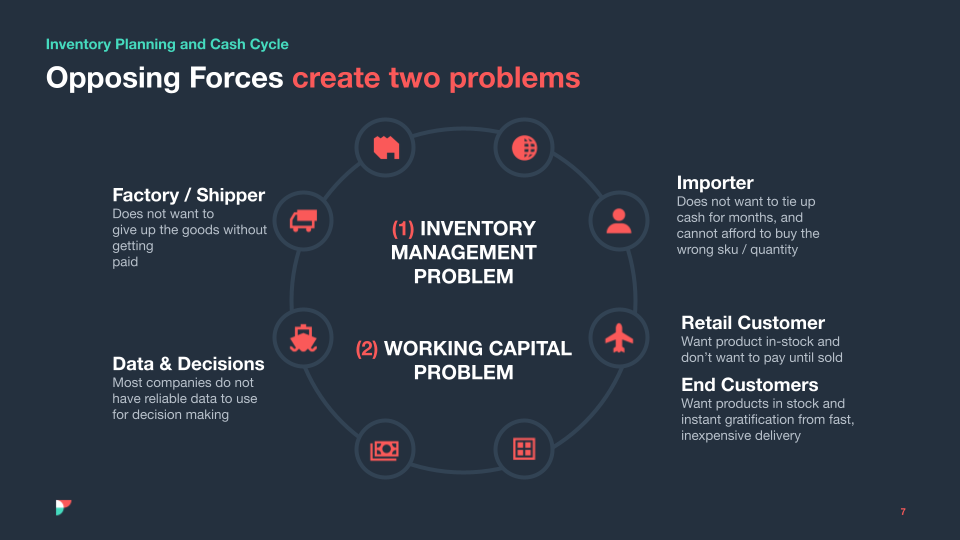 Inventory Planning and Cash Cycle

Opposing Forces create two problems

Factory / Shipper
Does not want to give up the goods without getting paid

Data & Decisions
Most companies do not have reliable data to use for decision making

(1) INVENTORY MANAGEMENT PROBLEM

(2) WORKING CAPITAL PROBLEM

Importer
Does not want to tie up cash for months, and cannot afford to buy the wrong sku / quantity

Retail Customer
Want product in-stock and don't want to pay until sold

End Customers
Want products in stock and instant gratification from fast, inexpensive delivery

7